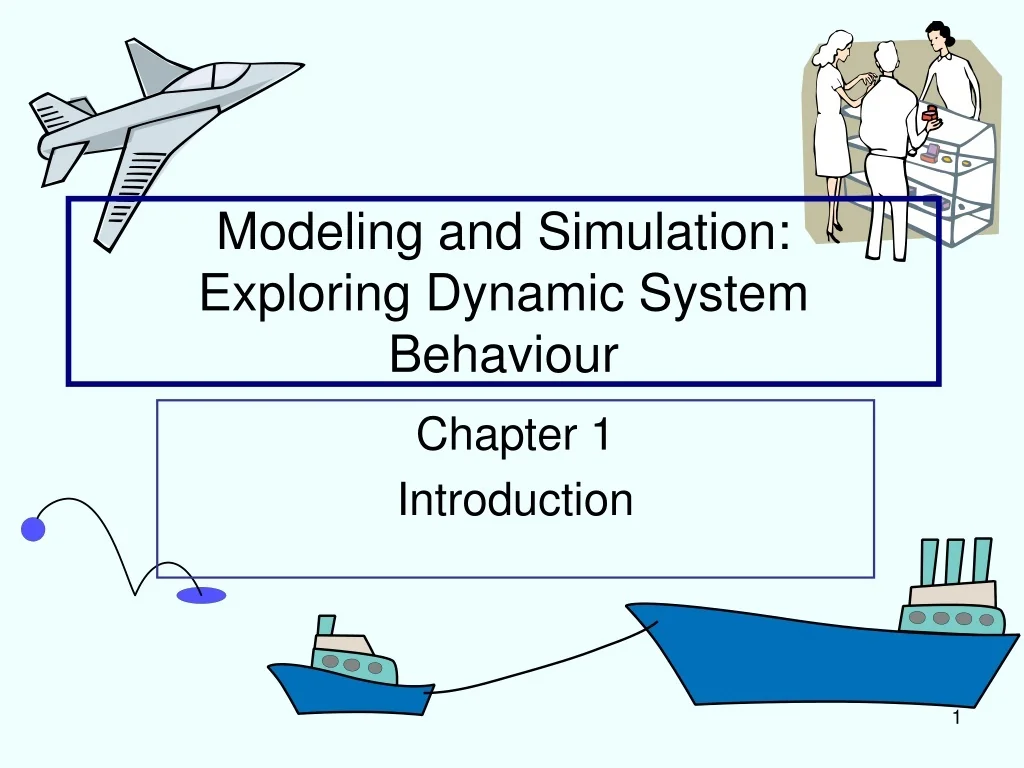 Modeling and Simulation: Exploring Dynamic System Behaviour

Chapter 1
Introduction

1